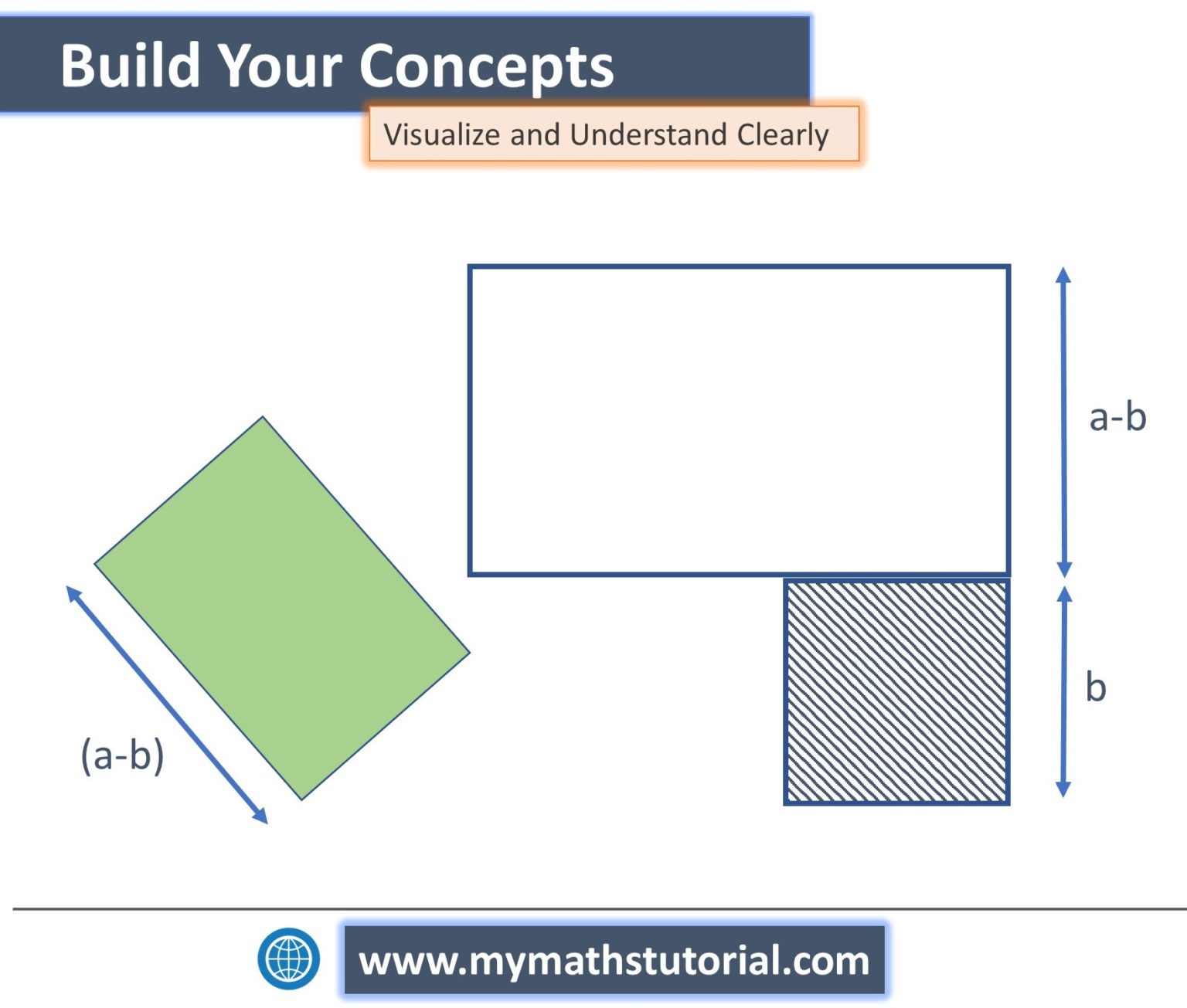 Build Your Concepts

Visualize and Understand Clearly

a-b

b

(a-b)

www.mymathstutorial.com